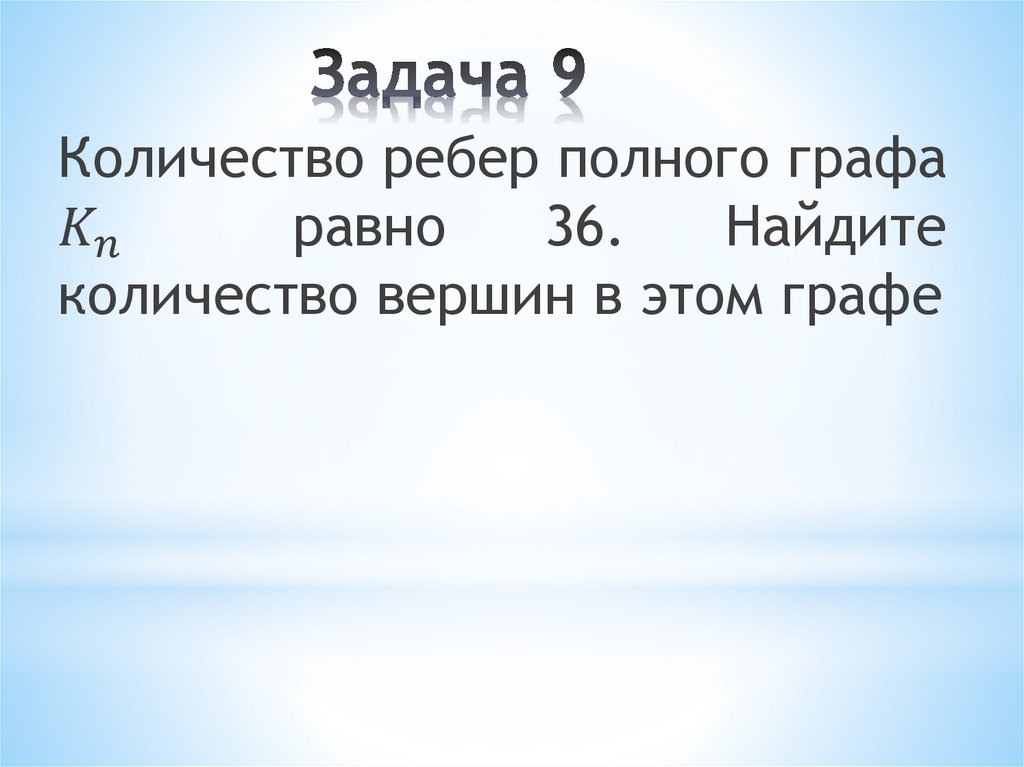 Задача 9

Количество ребер полного графа $K_n$ равно 36. Найдите количество вершин в этом графе